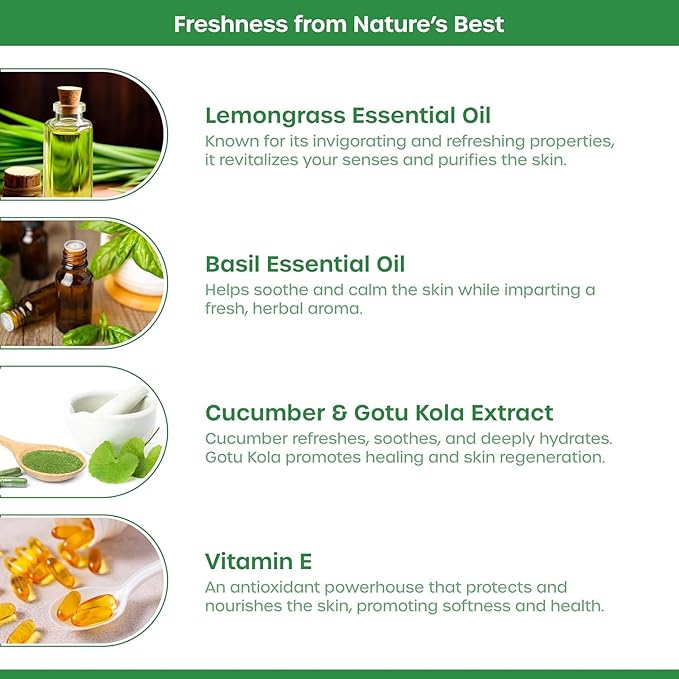 Freshness from Nature's Best

Lemongrass Essential Oil
Known for its invigorating and refreshing properties, it revitalizes your senses and purifies the skin.

Basil Essential Oil
Helps soothe and calm the skin while imparting a fresh, herbal aroma.

Cucumber & Gotu Kola Extract
Cucumber refreshes, soothes, and deeply hydrates. Gotu Kola promotes healing and skin regeneration.

Vitamin E
An antioxidant powerhouse that protects and nourishes the skin, promoting softness and health.